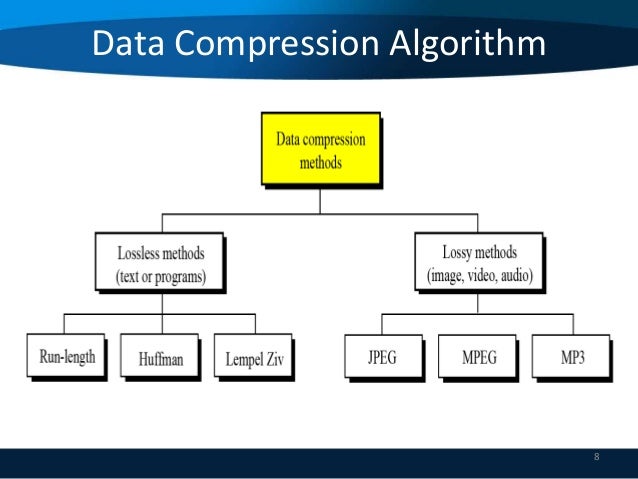 Data Compression Algorithm

Data compression methods

Lossless methods (text or programs)

Lossy methods (image, video, audio)

Run-length

Huffman

Lempel Ziv

JPEG

MPEG

MP3

8